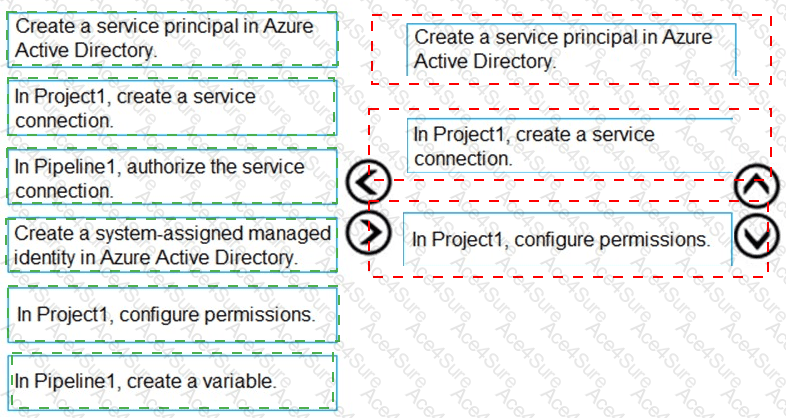 Create a service principal in Azure Active Directory.

In Project1, create a service connection.

In Pipeline1, authorize the service connection.

Create a system-assigned managed identity in Azure Active Directory.

In Project1, configure permissions.

In Pipeline1, create a variable.

Create a service principal in Azure Active Directory.

In Project1, create a service connection.

In Project1, configure permissions.

Ace4Sure